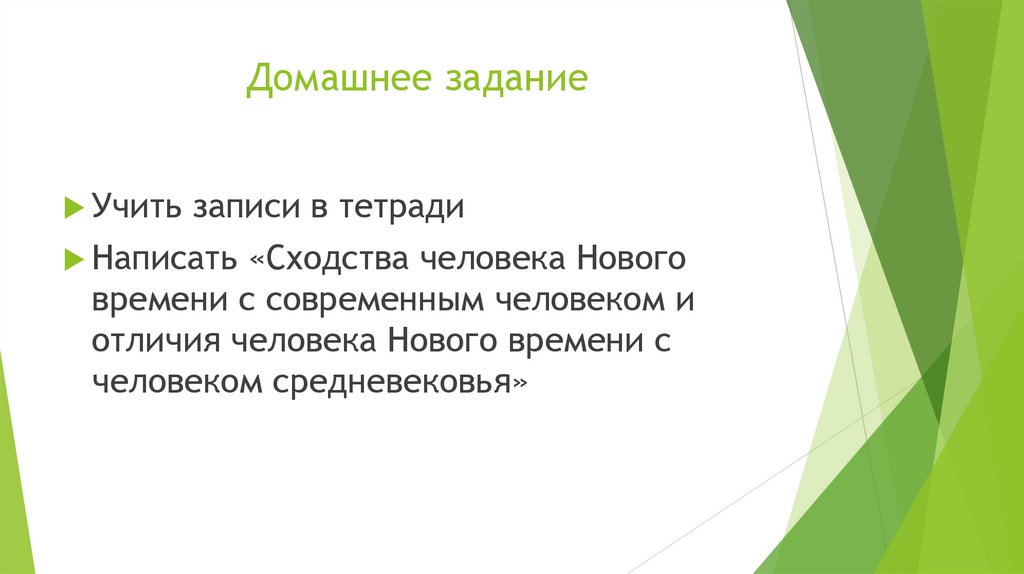 Домашнее задание

Учить записи в тетради

Написать «Сходства человека Нового времени с современным человеком и отличия человека Нового времени с человеком средневековья»